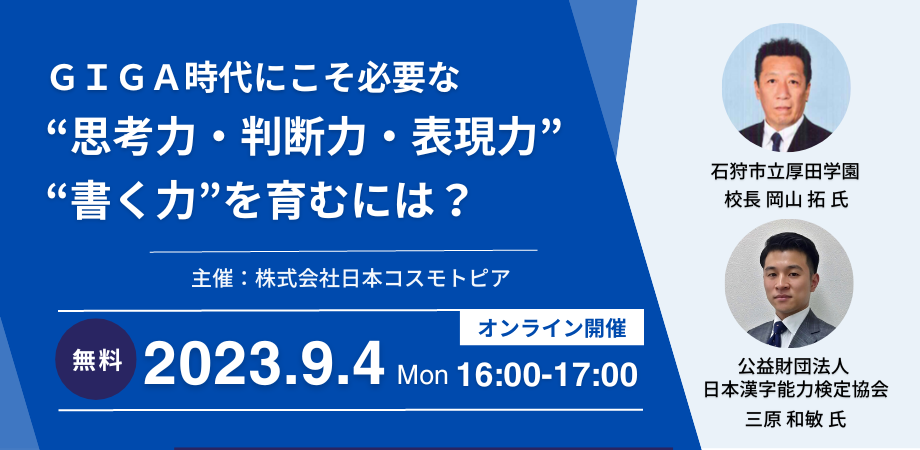 ＧＩＧＡ時代にこそ必要な
“思考力・判断力・表現力”
“書く力”を育むには？

主催：株式会社日本コスモトピア

オンライン開催

無料 2023.9.4 Mon 16:00-17:00

石狩市立厚田学園
校長 岡山 拓 氏

公益財団法人
日本漢字能力検定協会
三原 和敏 氏